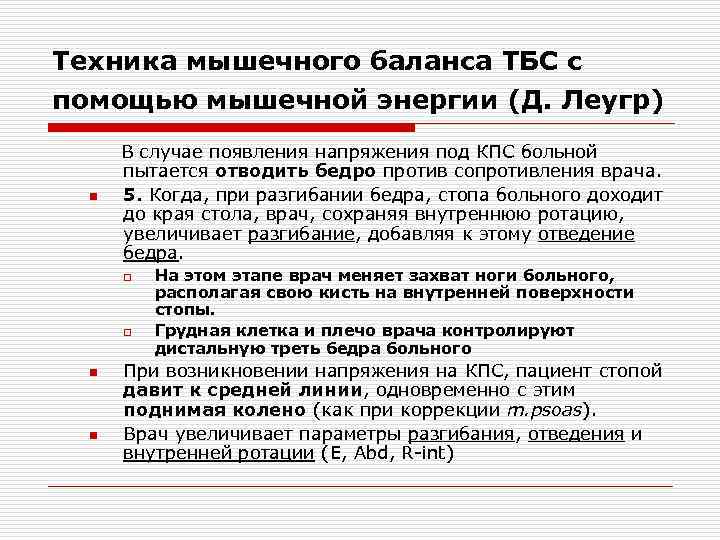 Техника мышечного баланса ТБС с помощью мышечной энергии (Д. Леугр)

В случае появления напряжения под КПС больной пытается отводить бедро против сопротивления врача.

5. Когда, при разгибании бедра, стопа больного доходит до края стола, врач, сохраняя внутреннюю ротацию, увеличивает разгибание, добавляя к этому отведение бедра.

На этом этапе врач меняет захват ноги больного, располагая свою кисть на внутренней поверхности стопы.

Грудная клетка и плечо врача контролируют дистальную треть бедра больного

При возникновении напряжения на КПС, пациент стопой давит к средней линии, одновременно с этим поднимая колено (как при коррекции m.psoas).

Врач увеличивает параметры разгибания, отведения и внутренней ротации (E, Abd, R-int)